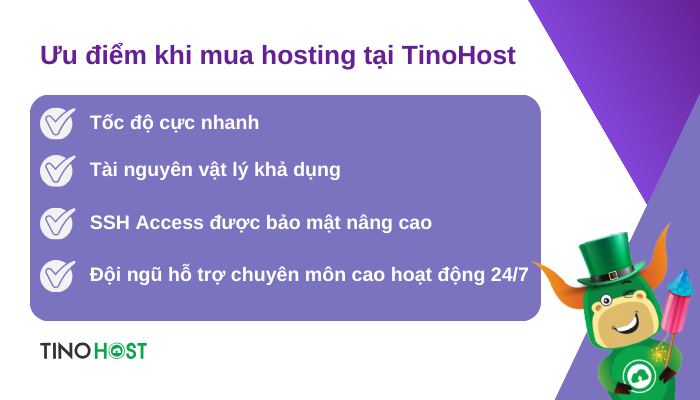 Ưu điểm khi mua hosting tại TinoHost

Tốc độ cực nhanh

Tài nguyên vật lý khả dụng

SSH Access được bảo mật nâng cao

Đội ngũ hỗ trợ chuyên môn cao hoạt động 24/7

TINOHOST